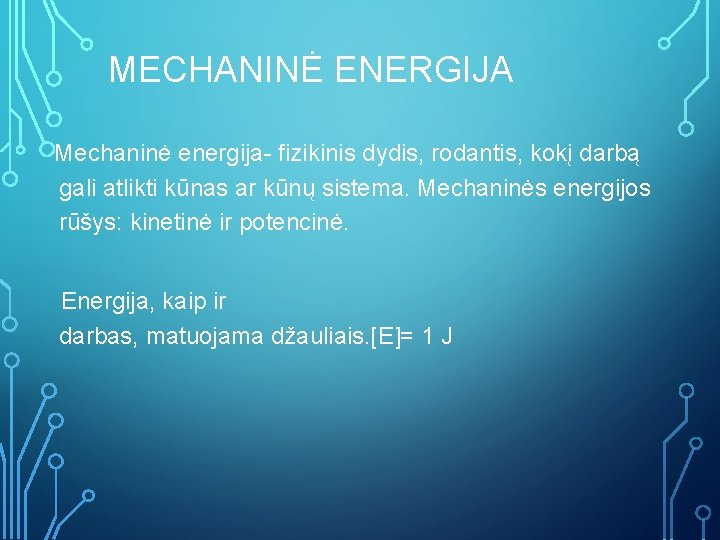 MECHANINĖ ENERGIJA

Mechaninė energija- fizikinis dydis, rodantis, kokį darbą gali atlikti kūnas ar kūnų sistema. Mechaninės energijos rūšys: kinetinė ir potencinė.

Energija, kaip ir darbas, matuojama džauliais.[E]= 1 J